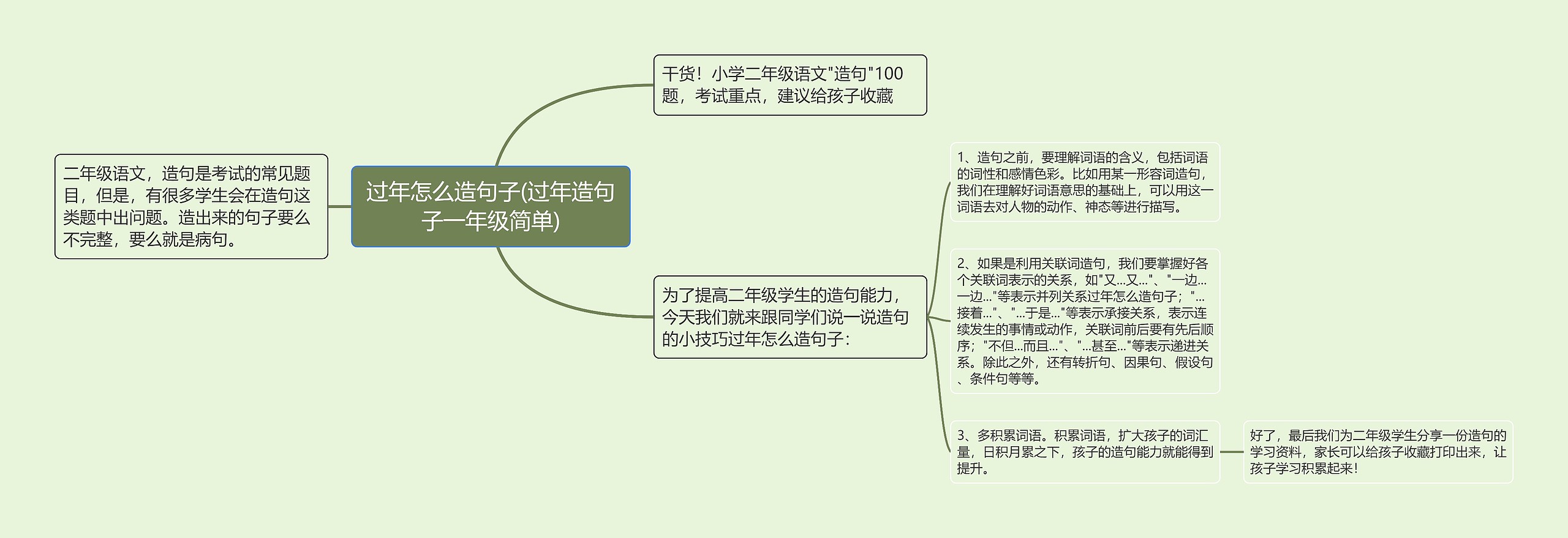 过年怎么造句子(过年造句子一年级简单)

二年级语文，造句是考试的常见题目，但是，有很多学生会在造句这类题中出问题。造出来的句子要么不完整，要么就是病句。

干货！小学二年级语文"造句"100题，考试重点，建议给孩子收藏

为了提高二年级学生的造句能力，今天我们就来跟同学们说一说造句的小技巧过年怎么造句子：

1、造句之前，要理解词语的含义，包括词语的词性和感情色彩。比如用某一形容词造句，我们在理解好词语意思的基础上，可以用这一词语去对人物的动作、神态等进行描写。

2、如果是利用关联词造句，我们要掌握好各个关联词表示的关系，如"又...又..."、"一边...一边..."等表示并列关系过年怎么造句子；"...接着..."、"...于是..."等表示承接关系，表示连续发生的事情或动作，关联词前后要有先后顺序；"不但...而且..."、"...甚至..."等表示递进关系。除此之外，还有转折句、因果句、假设句、条件句等等。

3、多积累词语。积累词语，扩大孩子的词汇量，日积月累之下，孩子的造句能力就能得到提升。

好了，最后我们为二年级学生分享一份造句的学习资料，家长可以给孩子收藏打印出来，让孩子学习积累起来！